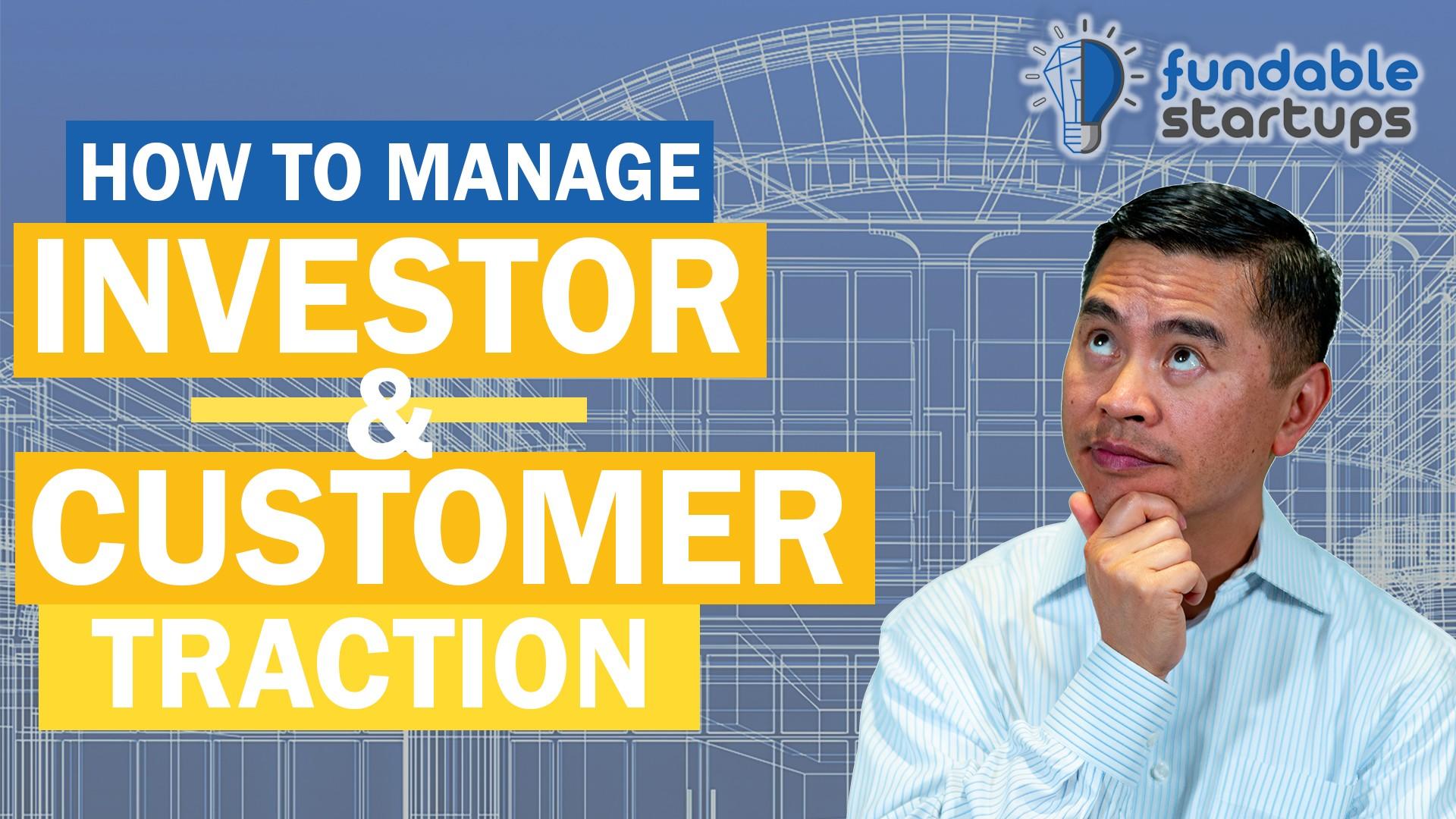 fundable startups

HOW TO MANAGE
INVESTOR
&
CUSTOMER
TRACTION